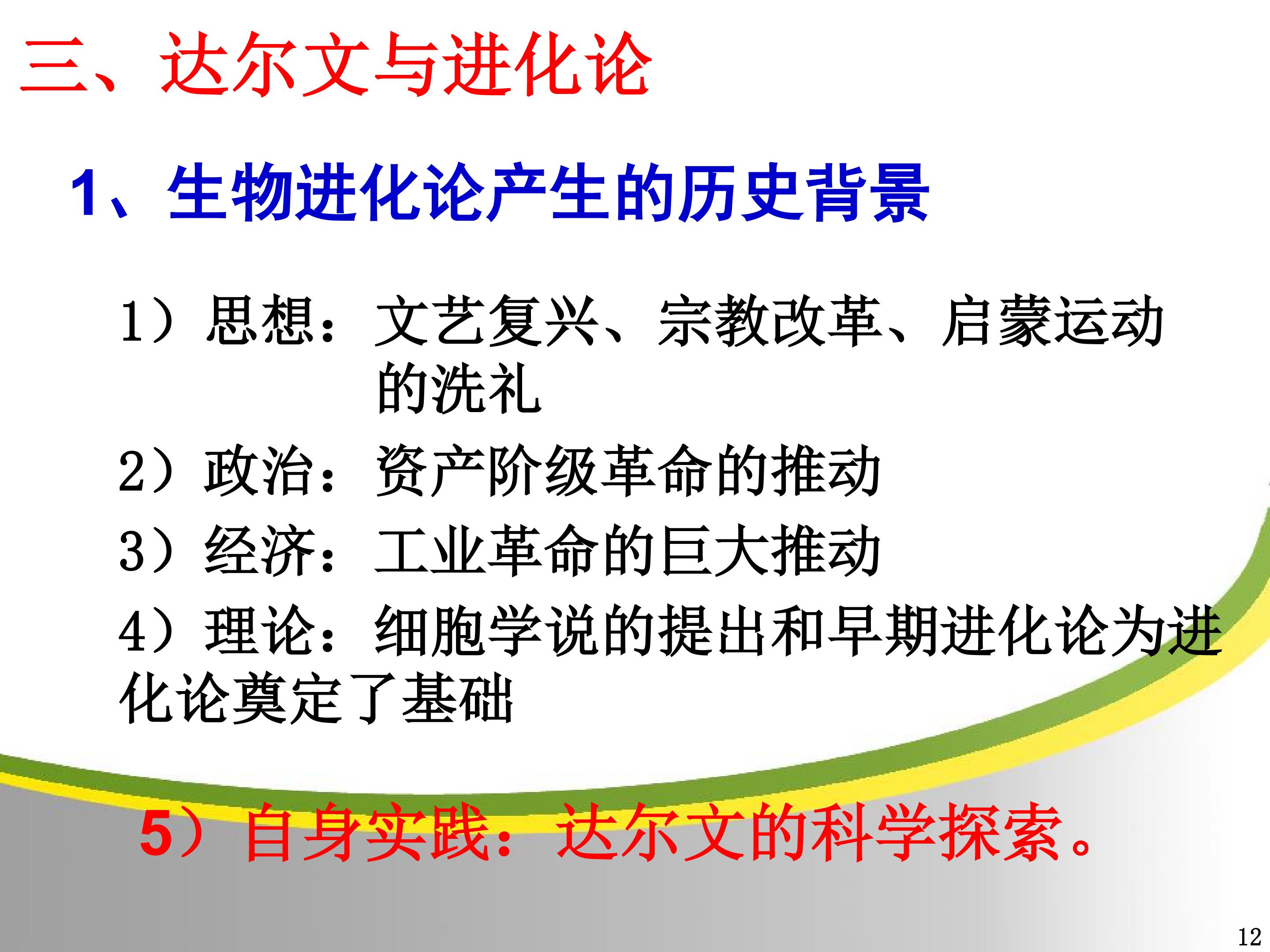 三、达尔文与进化论

1、生物进化论产生的历史背景

1）思想：文艺复兴、宗教改革、启蒙运动的洗礼

2）政治：资产阶级革命的推动

3）经济：工业革命的巨大推动

4）理论：细胞学说的提出和早期进化论为进化论奠定了基础

5）自身实践：达尔文的科学探索。

12